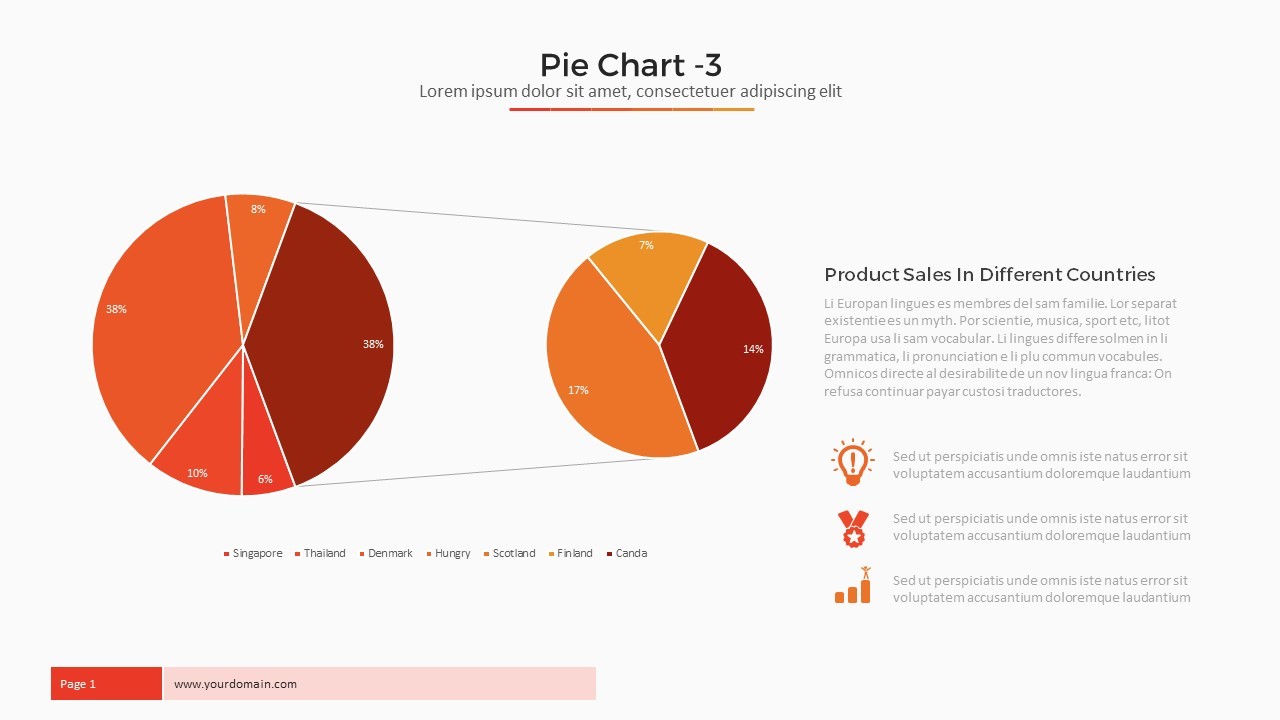 Pie Chart -3
Lorem ipsum dolor sit amet, consectetuer adipiscing elit

8%
38%
38%
10%
6%
7%
14%
17%

Singapore Thailand Denmark Hungry Scotland Finland Canda

Product Sales In Different Countries
Li Europan lingues es membres del sam familie. Lor separat existentie es un myth. Por scientie, musica, sport etc, litot Europa usa li sam vocabular. Li lingues differe solmen in li grammatica, li pronunciation e li plu commun vocabules. Omnicos directe al desirabilite de un nov lingua franca: On refusa continuar payar custosi traductores.

Sed ut perspiciatis unde omnis iste natus error sit voluptatem accusantium doloremque laudantium

Sed ut perspiciatis unde omnis iste natus error sit voluptatem accusantium doloremque laudantium

Sed ut perspiciatis unde omnis iste natus error sit voluptatem accusantium doloremque laudantium

Page 1
www.yourdomain.com